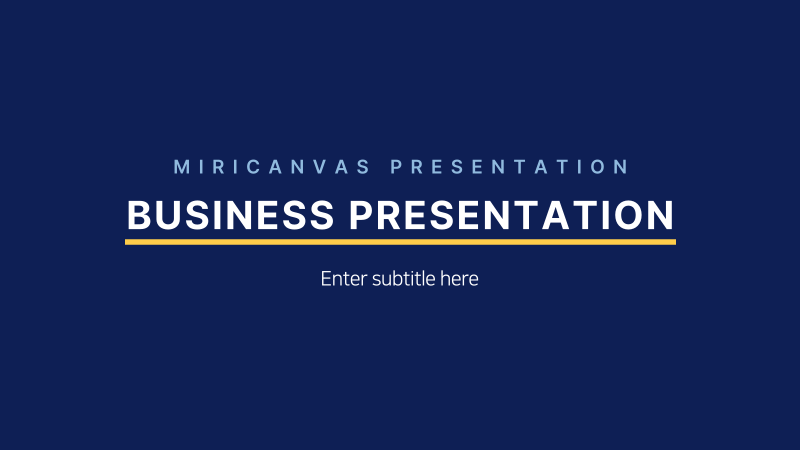 MIRICANVAS PRESENTATION

BUSINESS PRESENTATION

Enter subtitle here